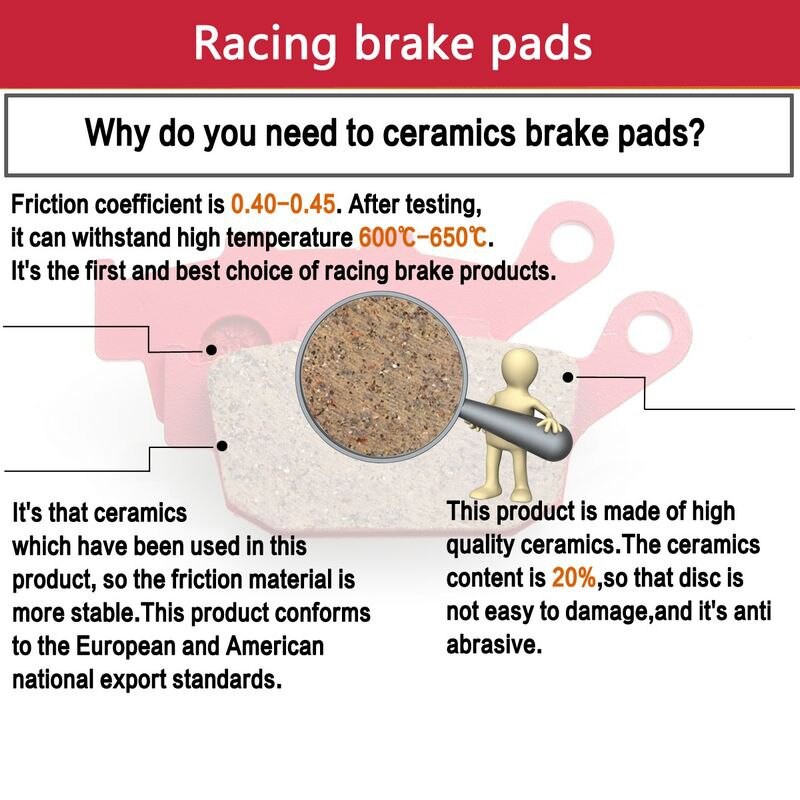 Racing brake pads

Why do you need to ceramics brake pads?

Friction coefficient is 0.40-0.45. After testing, it can withstand high temperature 600℃-650℃. It's the first and best choice of racing brake products.

It's that ceramics which have been used in this product, so the friction material is more stable.This product conforms to the European and American national export standards.

This product is made of high quality ceramics.The ceramics content is 20%,so that disc is not easy to damage,and it's anti abrasive.